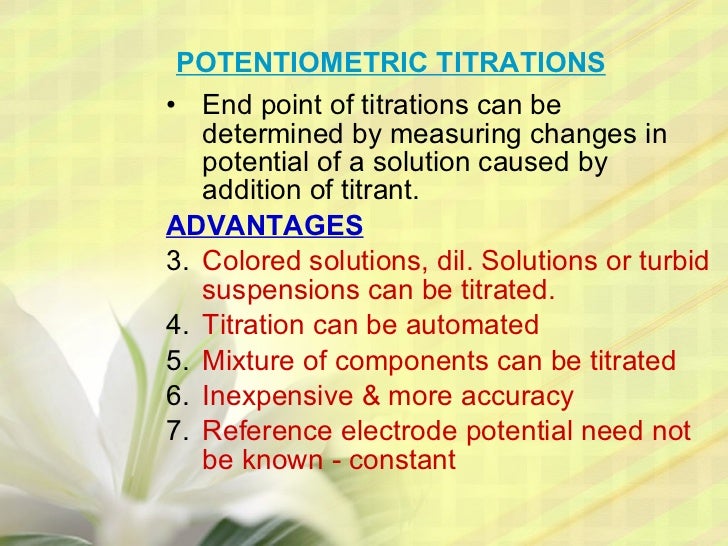 POTENTIOMETRIC TITRATIONS

• End point of titrations can be determined by measuring changes in potential of a solution caused by addition of titrant.

ADVANTAGES

3. Colored solutions, dil. Solutions or turbid suspensions can be titrated.
4. Titration can be automated
5. Mixture of components can be titrated
6. Inexpensive & more accuracy
7. Reference electrode potential need not be known - constant